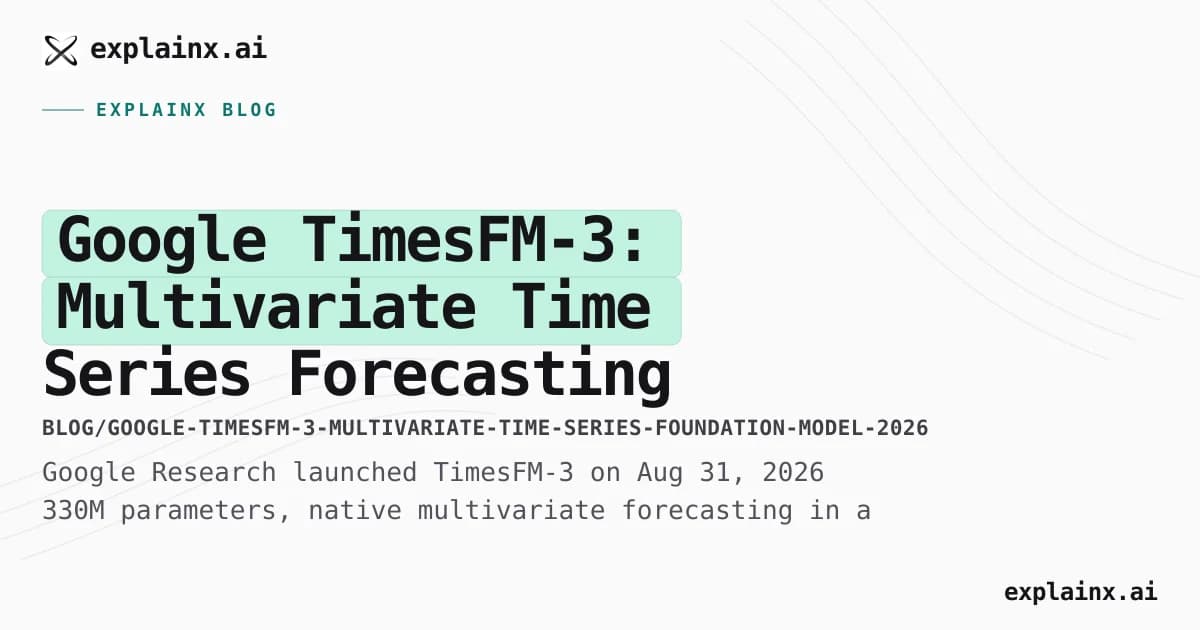 explainx.ai

EXPLAINX BLOG

Google TimesFM-3: Multivariate Time Series Forecasting

BLOG/GOOGLE-TIMESFM-3-MULTIVARIATE-TIME-SERIES-FOUNDATION-MODEL-2026

Google Research launched TimesFM-3 on Aug 31, 2026
330M parameters, native multivariate forecasting in a

explainx.ai